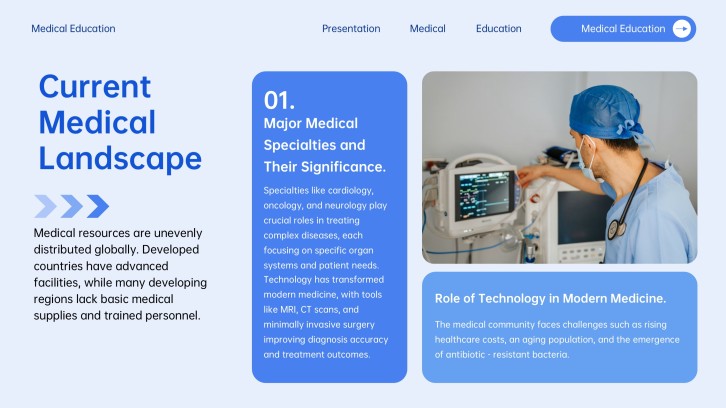 Medical Education

Presentation Medical Education Medical Education

Current Medical Landscape

Medical resources are unevenly distributed globally. Developed countries have advanced facilities, while many developing regions lack basic medical supplies and trained personnel.

01.
Major Medical Specialties and Their Significance.

Specialties like cardiology, oncology, and neurology play crucial roles in treating complex diseases, each focusing on specific organ systems and patient needs. Technology has transformed modern medicine, with tools like MRI, CT scans, and minimally invasive surgery improving diagnosis accuracy and treatment outcomes.

Role of Technology in Modern Medicine.

The medical community faces challenges such as rising healthcare costs, an aging population, and the emergence of antibiotic - resistant bacteria.